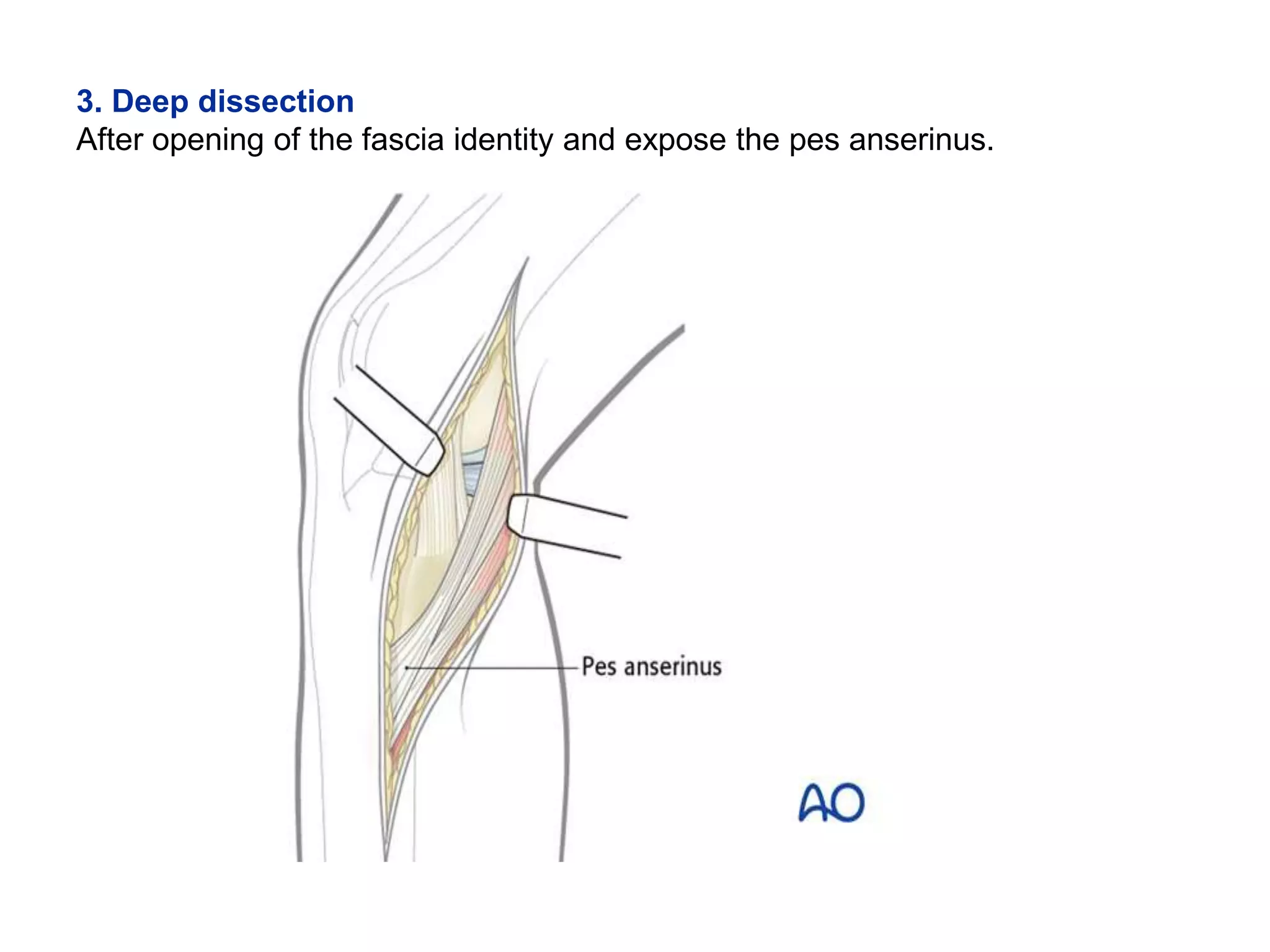 3. Deep dissection
After opening of the fascia identity and expose the pes anserinus.

Pes anserinus

AO